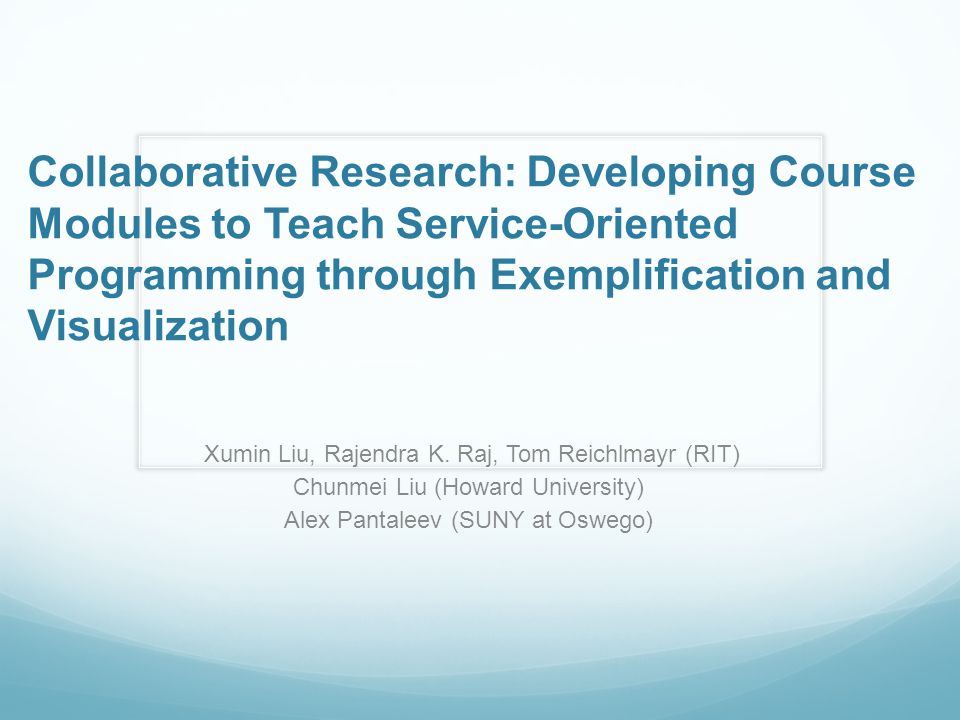 Collaborative Research: Developing Course Modules to Teach Service-Oriented Programming through Exemplification and Visualization

Xumin Liu, Rajendra K. Raj, Tom Reichlmayr (RIT)
Chunmei Liu (Howard University)
Alex Pantaleev (SUNY at Oswego)